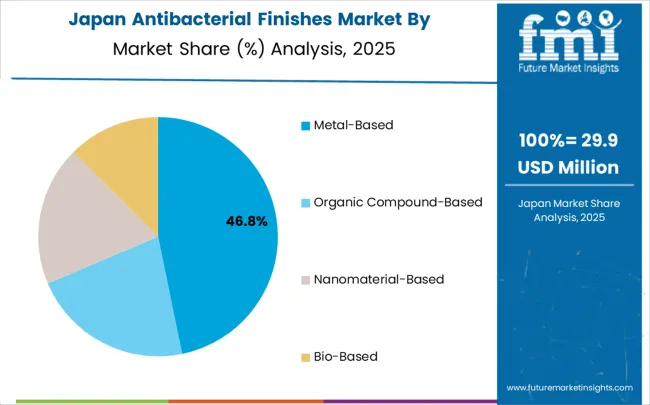 Japan Antibacterial Finishes Market By Market Share (%) Analysis, 2025

fmi
Future Market Insights

46.8%

Metal-Based

Organic Compound-Based

Nanomaterial-Based

Bio-Based

100%= 29.9 USD Million

Japan Market Share Analysis, 2025

www.futuremarketinsights.com